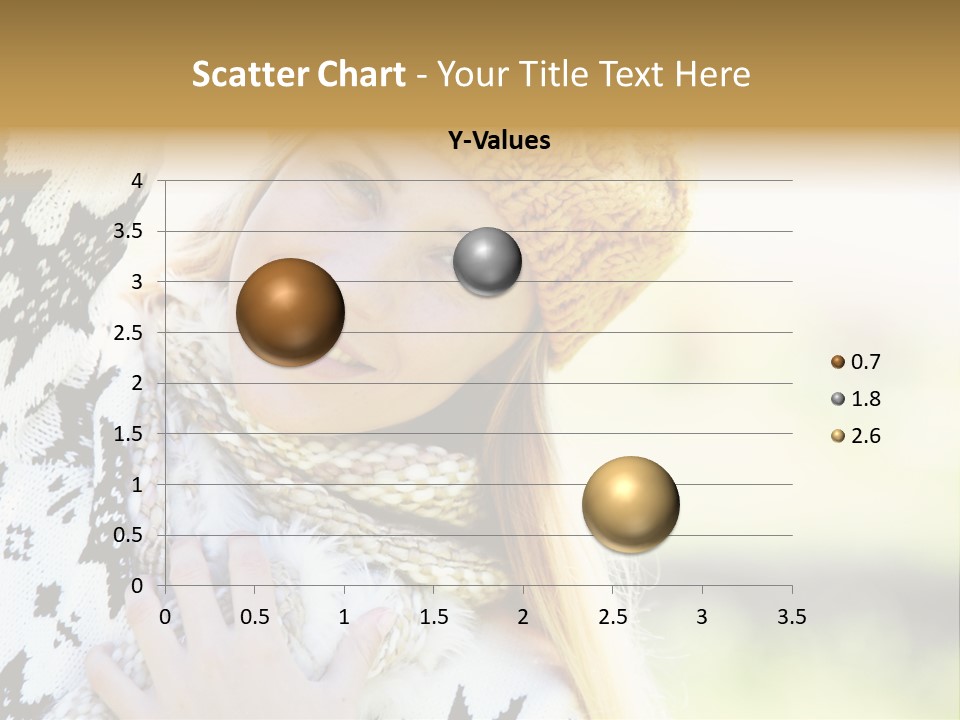 Scatter Chart - Your Title Text Here

Y-Values

4
3.5
3
2.5
2
1.5
1
0.5
0

0 0.5 1 1.5 2 2.5 3 3.5

0.7
1.8
2.6